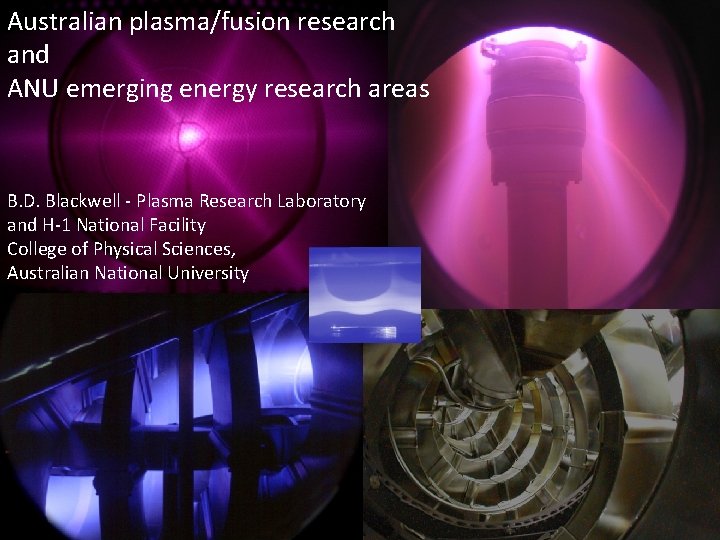 Australian plasma/fusion research
and
ANU emerging energy research areas

B.D. Blackwell - Plasma Research Laboratory
and H-1 National Facility
College of Physical Sciences,
Australian National University